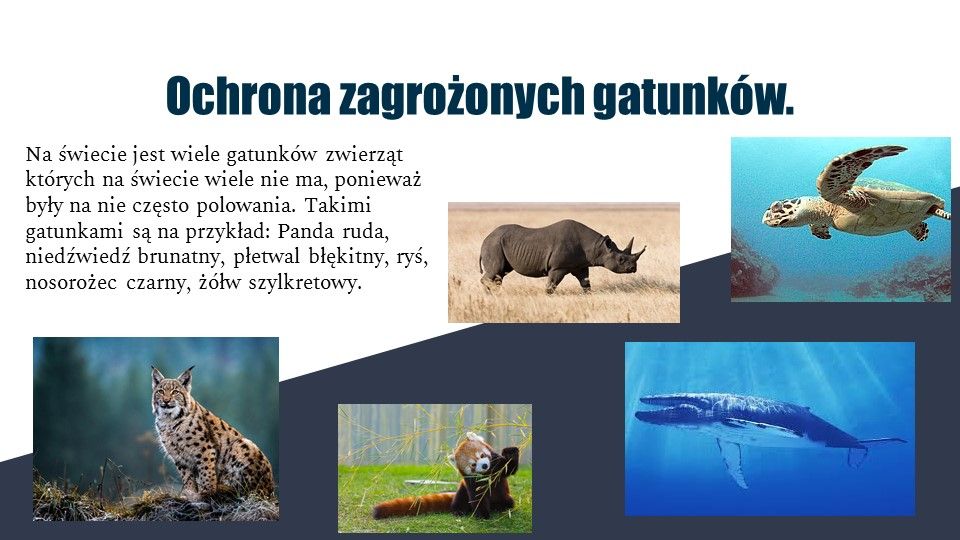 Ochrona zagrożonych gatunków.

Na świecie jest wiele gatunków zwierząt których na świecie wiele nie ma, ponieważ były na nie często polowania. Takimi gatunkami są na przykład: Panda ruda, niedźwiedź brunatny, płetwal błękitny, ryś, nosorożec czarny, żółw szylkretowy.